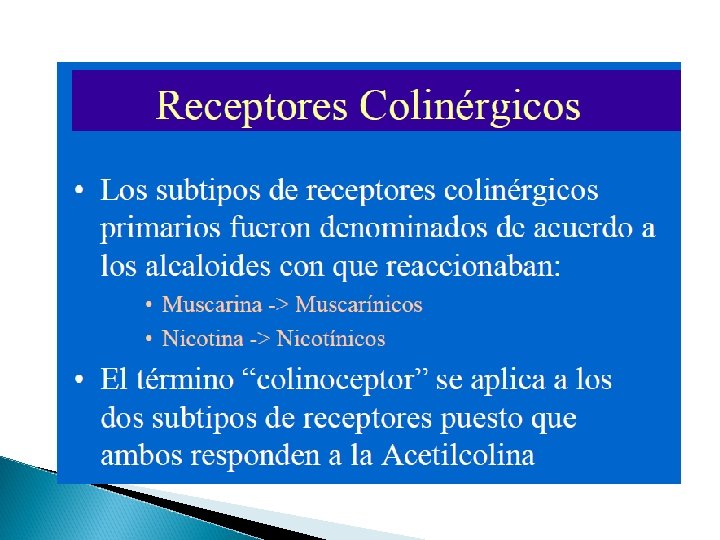 Receptores Colinérgicos

• Los subtipos de receptores colinérgicos primarios fueron denominados de acuerdo a los alcaloides con que reaccionaban:
  • Muscarina -> Muscarínicos
  • Nicotina -> Nicotínicos
• El término “colinoceptor” se aplica a los dos subtipos de receptores puesto que ambos responden a la Acetilcolina